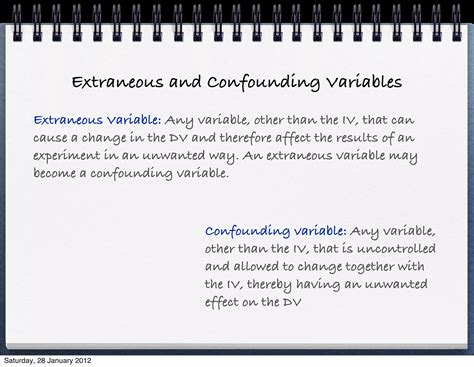 Extraneous and Confounding Variables

Extraneous Variable: Any variable, other than the IV, that can cause a change in the DV and therefore affect the results of an experiment in an unwanted way. An extraneous variable may become a confounding variable.

Confounding variable: Any variable, other than the IV, that is uncontrolled and allowed to change together with the IV, thereby having an unwanted effect on the DV

Saturday, 28 January 2012